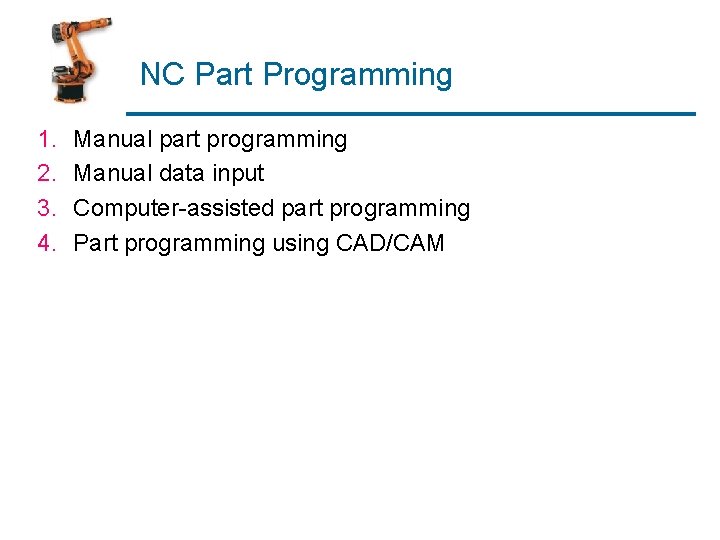 NC Part Programming

1. Manual part programming
2. Manual data input
3. Computer-assisted part programming
4. Part programming using CAD/CAM